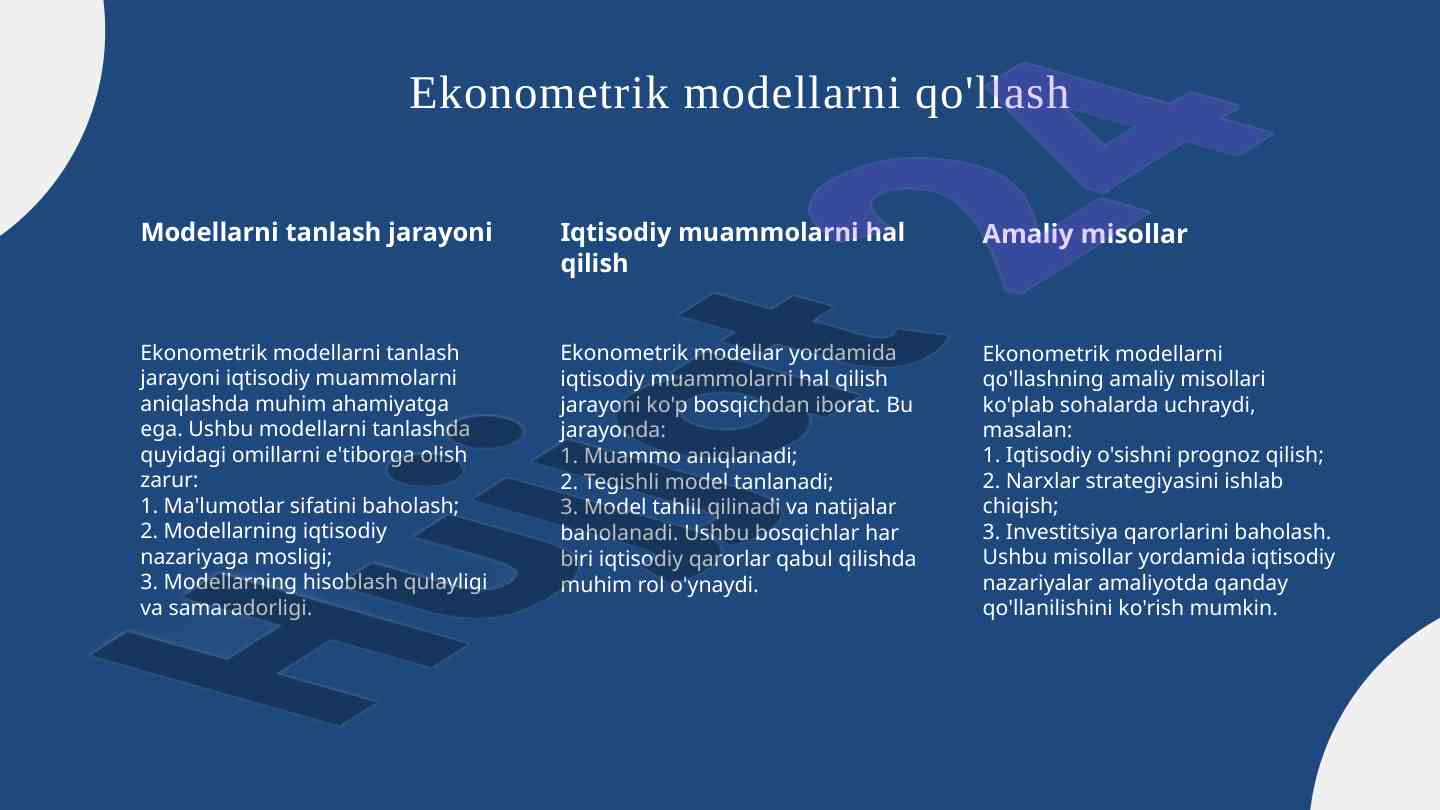 Ekonometrik modellarni qo'llash

Modellarni tanlash jarayoni

Ekonometrik modellarni tanlash jarayoni iqtisodiy muammolarni aniqlashda muhim ahamiyatga ega. Ushbu modellarni tanlashda quyidagi omillarni e'tiborga olish zarur:
1. Ma'lumotlar sifatini baholash;
2. Modellarning iqtisodiy nazariyaga mosligi;
3. Modellarning hisoblash qulayligi va samaradorligi.

Iqtisodiy muammolarni hal qilish

Ekonometrik modellar yordamida iqtisodiy muammolarni hal qilish jarayoni ko'p bosqichdan iborat. Bu jarayonda:
1. Muammo aniqlanadi;
2. Tegishli model tanlanadi;
3. Model tahlil qilinadi va natijalar baholanadi. Ushbu bosqichlar har biri iqtisodiy qarorlar qabul qilishda muhim rol o'ynaydi.

Amaliy misollar

Ekonometrik modellarni qo'llashning amaliy misollari ko'plab sohalarda uchraydi, masalan:
1. Iqtisodiy o'sishni prognoz qilish;
2. Narxlar strategiyasini ishlab chiqish;
3. Investitsiya qarorlarini baholash. Ushbu misollar yordamida iqtisodiy nazariyalar amaliyotda qanday qo'llanilishini ko'rish mumkin.

Hujjat24